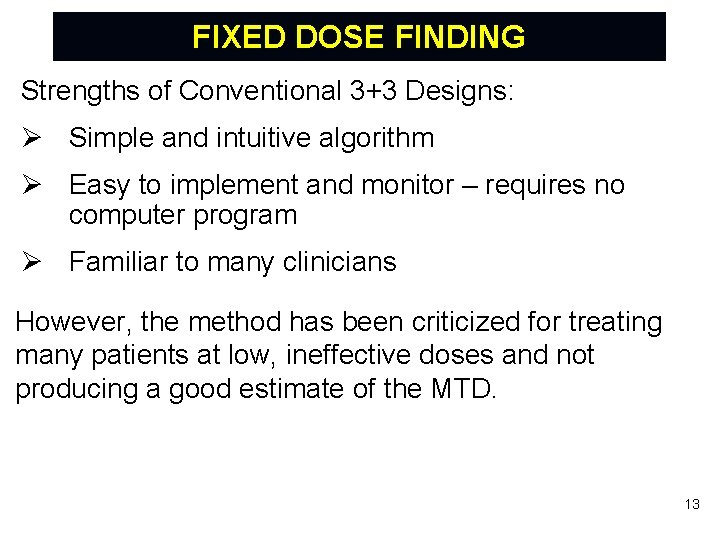 FIXED DOSE FINDING

Strengths of Conventional 3+3 Designs:

➢ Simple and intuitive algorithm

➢ Easy to implement and monitor – requires no computer program

➢ Familiar to many clinicians

However, the method has been criticized for treating many patients at low, ineffective doses and not producing a good estimate of the MTD.

13